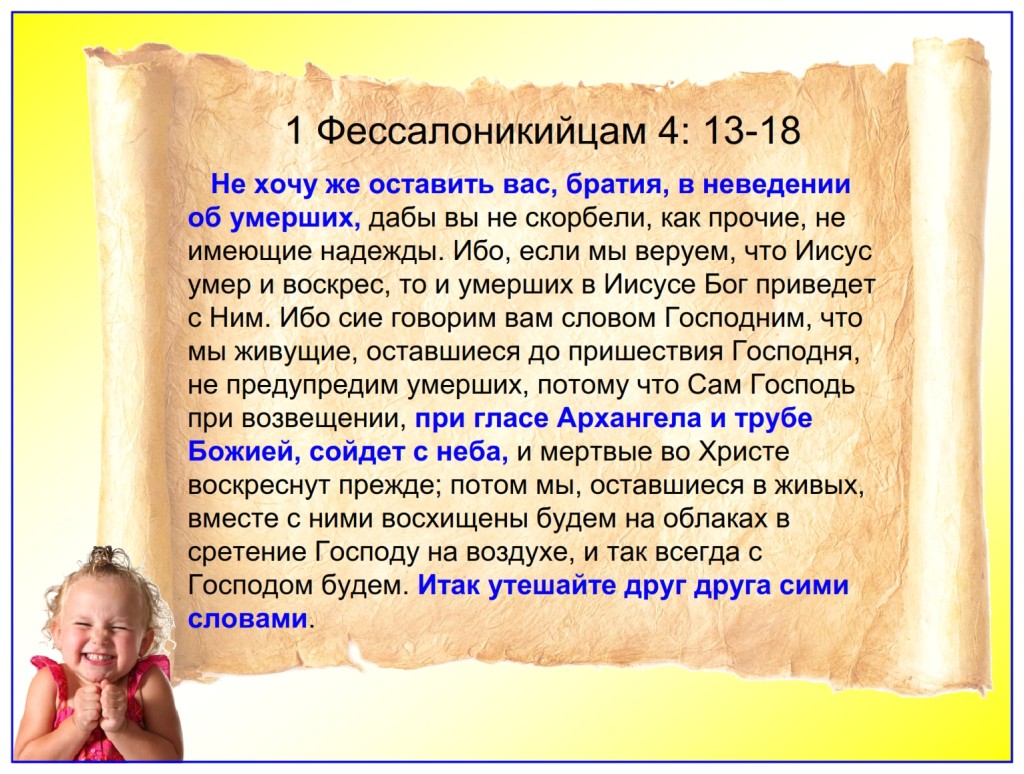 1 Фессалоникийцам 4: 13-18

Не хочу же оставить вас, братия, в неведении об умерших, дабы вы не скорбели, как прочие, не имеющие надежды. Ибо, если мы веруем, что Иисус умер и воскрес, то и умерших в Иисусе Бог приведет с Ним. Ибо сие говорим вам словом Господним, что мы живущие, оставшиеся до пришествия Господня, не предупредим умерших, потому что Сам Господь при возвещении, при гласе Архангела и трубе Божией, сойдет с неба, и мертвые во Христе воскреснут прежде; потом мы, оставшиеся в живых, вместе с ними восхищены будем на облаках в сретение Господу на воздухе, и так всегда с Господом будем. Итак утешайте друг друга сими словами.